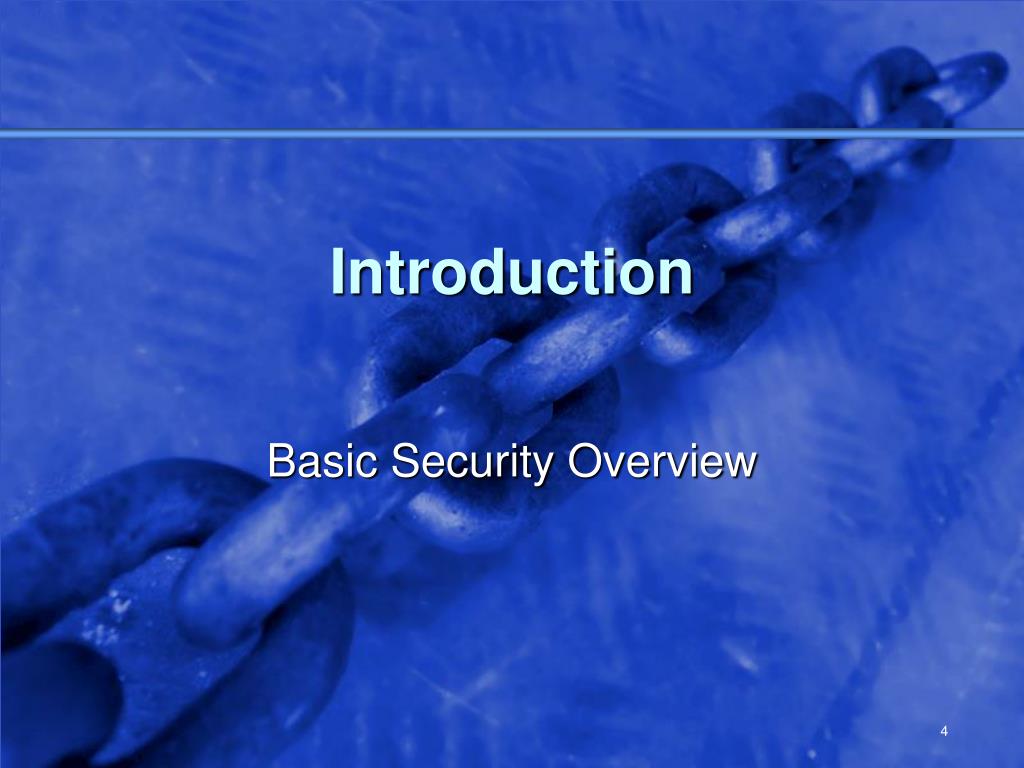 Introduction

Basic Security Overview

4